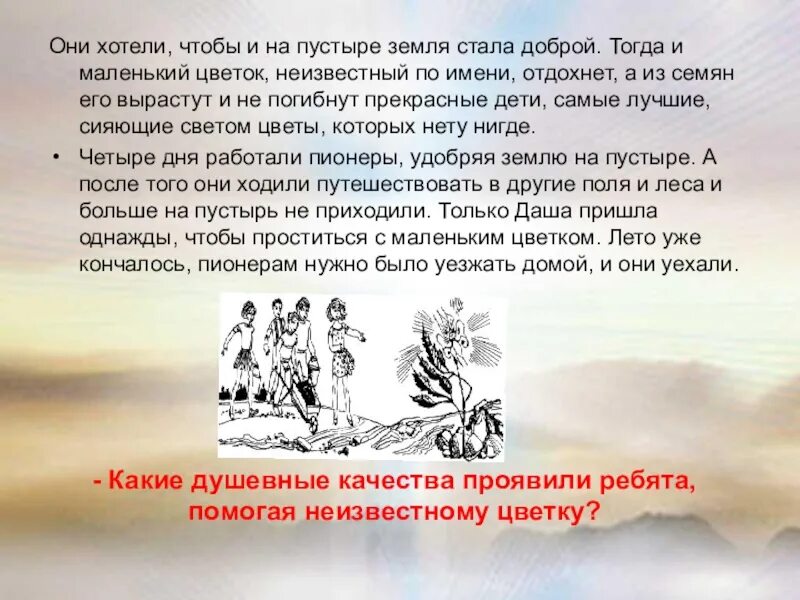 Они хотели, чтобы и на пустыре земля стала доброй. Тогда и маленький цветок, неизвестный по имени, отдохнет, а из семян его вырастут и не погибнут прекрасные дети, самые лучшие, сияющие светом цветы, которых нету нигде.

• Четыре дня работали пионеры, удобряя землю на пустыре. А после того они ходили путешествовать в другие поля и леса и больше на пустырь не приходили. Только Даша пришла однажды, чтобы проститься с маленьким цветком. Лето уже кончалось, пионерам нужно было уезжать домой, и они уехали.

- Какие душевные качества проявили ребята, помогая неизвестному цветку?